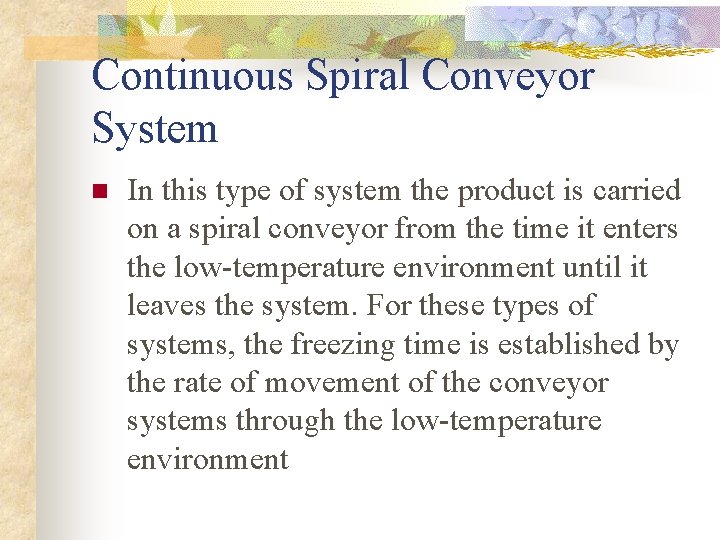 Continuous Spiral Conveyor System

In this type of system the product is carried on a spiral conveyor from the time it enters the low-temperature environment until it leaves the system. For these types of systems, the freezing time is established by the rate of movement of the conveyor systems through the low-temperature environment